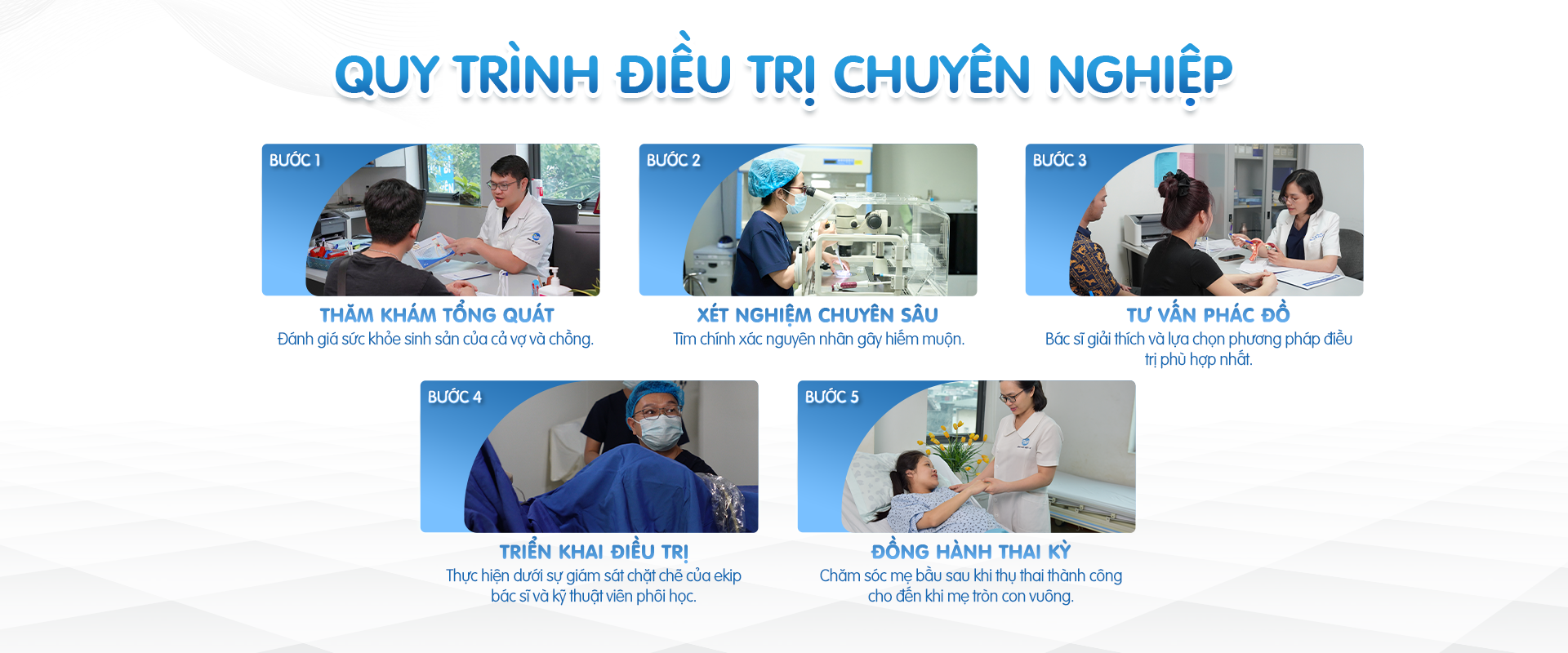 QUY TRÌNH ĐIỀU TRỊ CHUYÊN NGHIỆP

BƯỚC 1

THĂM KHÁM TỔNG QUÁT
Đánh giá sức khỏe sinh sản của cả vợ và chồng.

BƯỚC 2

XÉT NGHIỆM CHUYÊN SÂU
Tìm chính xác nguyên nhân gây hiếm muộn.

BƯỚC 3

TƯ VẤN PHÁC ĐỒ
Bác sĩ giải thích và lựa chọn phương pháp điều trị phù hợp nhất.

BƯỚC 4

TRIỂN KHAI ĐIỀU TRỊ
Thực hiện dưới sự giám sát chặt chẽ của ekip bác sĩ và kỹ thuật viên phôi học.

BƯỚC 5

ĐỒNG HÀNH THAI KỲ
Chăm sóc mẹ bầu sau khi thụ thai thành công cho đến khi mẹ tròn con vuông.